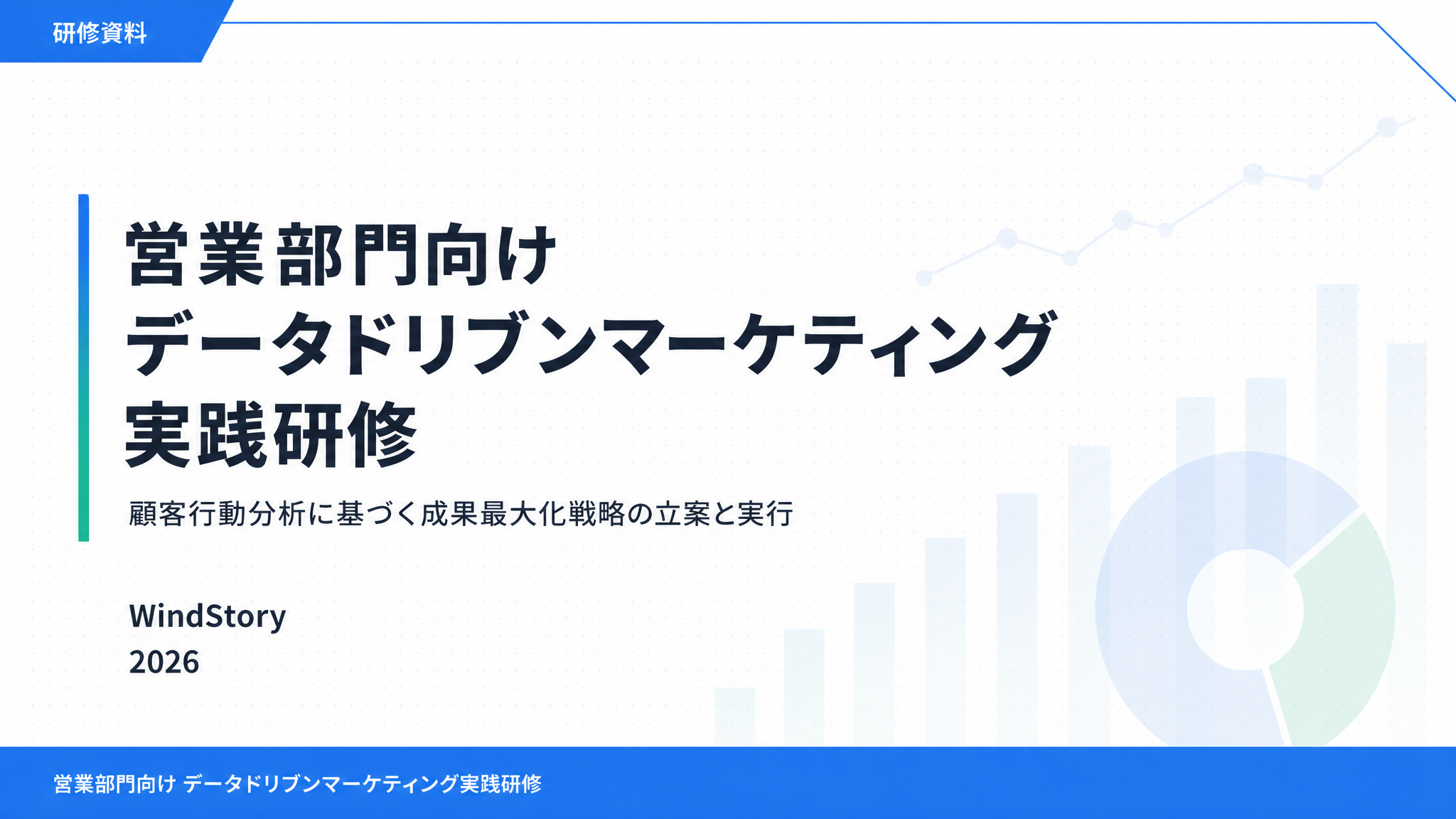 研修資料

営業部門向け
データドリブンマーケティング
実践研修

顧客行動分析に基づく成果最大化戦略の立案と実行

WindStory
2026

営業部門向け データドリブンマーケティング実践研修